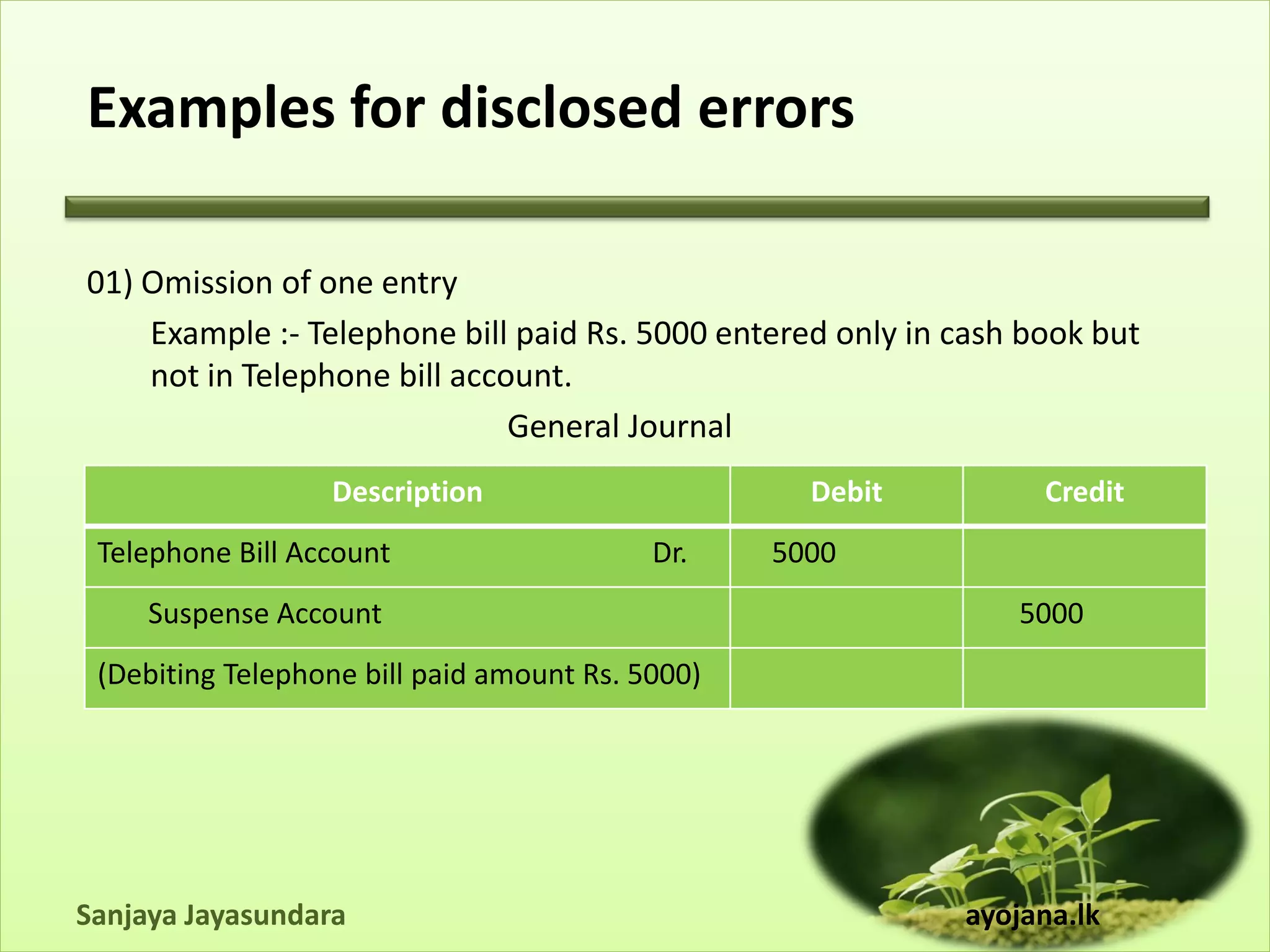 Examples for disclosed errors

01) Omission of one entry

Example :- Telephone bill paid Rs. 5000 entered only in cash book but not in Telephone bill account.

General Journal

| Description | Debit | Credit |
|---|---|---|
| Telephone Bill Account Dr. | 5000 | |
| Suspense Account | | 5000 |
| (Debiting Telephone bill paid amount Rs. 5000) | | |

Sanjaya Jayasundara

ayojana.lk